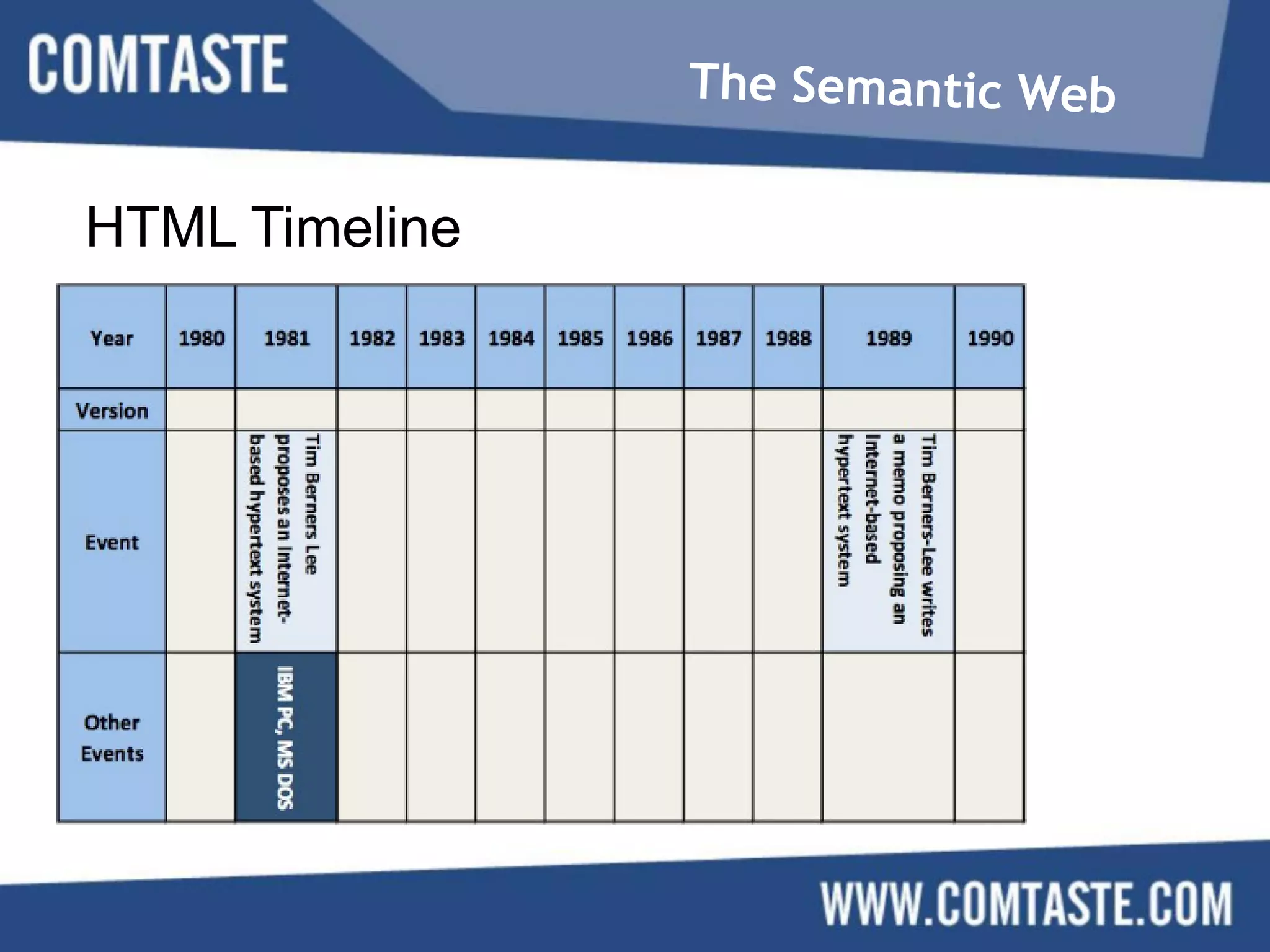 COMTASTE

The Semantic Web

HTML Timeline

| Year | 1980 | 1981 | 1982 | 1983 | 1984 | 1985 | 1986 | 1987 | 1988 | 1989 | 1990 |
|---|---|---|---|---|---|---|---|---|---|---|---|
| Version | | | | | | | | | | | |
| Event | | Tim Berners Lee proposes an Internet-based hypertext system | | | | | | | | Tim Berners-Lee writes a memo proposing an Internet-based hypertext system | |
| Other Events | | IBM PC, MS DOS | | | | | | | | | |

WWW.COMTASTE.COM